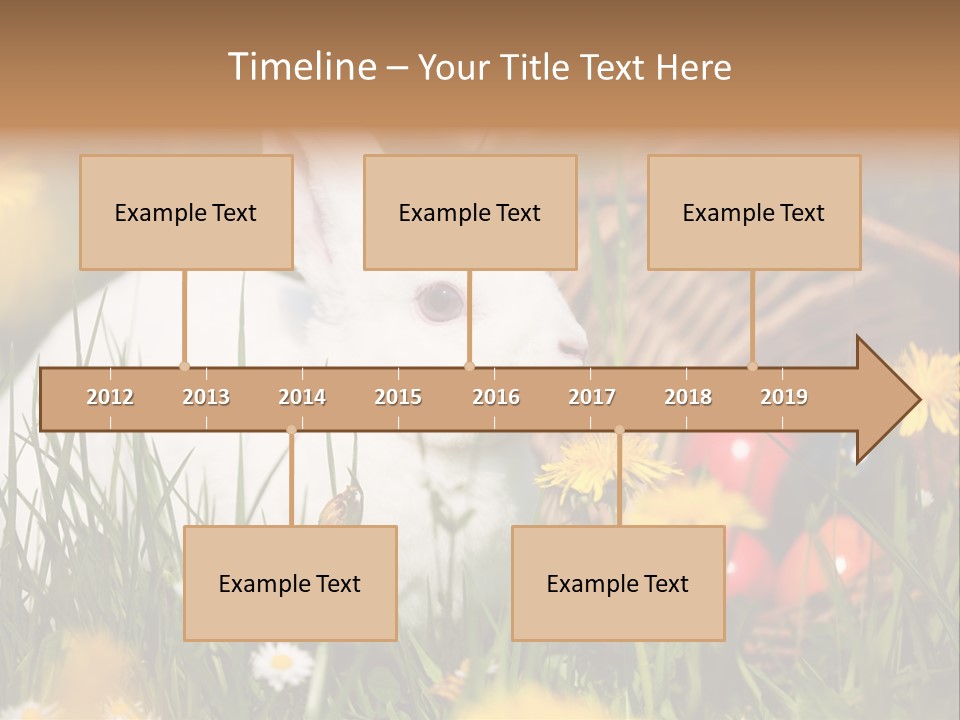 Timeline – Your Title Text Here

Example Text

Example Text

Example Text

2012 2013 2014 2015 2016 2017 2018 2019

Example Text

Example Text